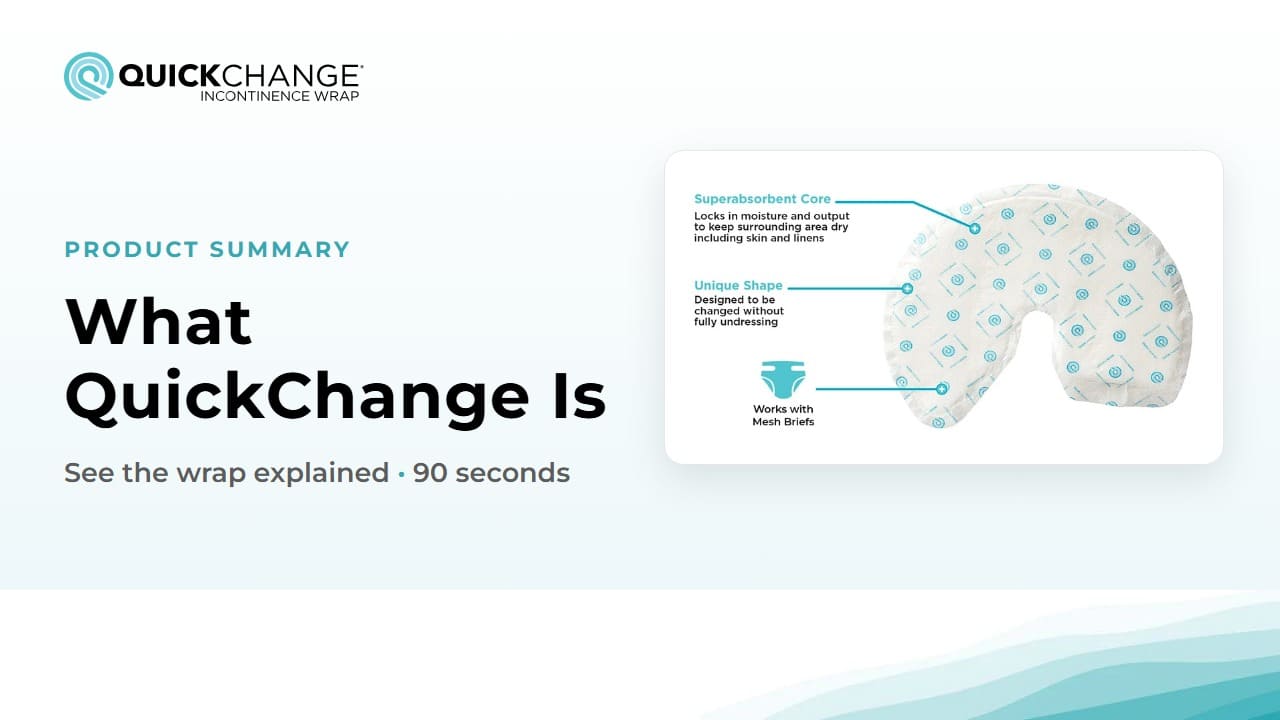 QUICKCHANGE®
INCONTINENCE WRAP

PRODUCT SUMMARY

What QuickChange Is

See the wrap explained • 90 seconds

Superabsorbent Core
Locks in moisture and output to keep surrounding area dry including skin and linens

Unique Shape
Designed to be changed without fully undressing

Works with Mesh Briefs